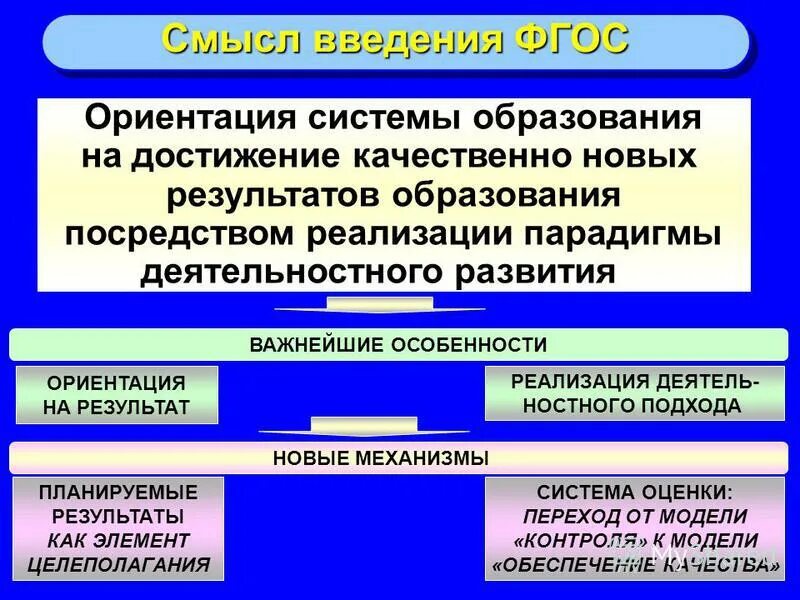 Смысл введения ФГОС

Ориентация системы образования на достижение качественно новых результатов образования посредством реализации парадигмы деятельностного развития

ВАЖНЕЙШИЕ ОСОБЕННОСТИ

ОРИЕНТАЦИЯ НА РЕЗУЛЬТАТ

РЕАЛИЗАЦИЯ ДЕЯТЕЛЬНОСТНОГО ПОДХОДА

НОВЫЕ МЕХАНИЗМЫ

ПЛАНИРУЕМЫЕ РЕЗУЛЬТАТЫ КАК ЭЛЕМЕНТ ЦЕЛЕПОЛАГАНИЯ

СИСТЕМА ОЦЕНКИ: ПЕРЕХОД ОТ МОДЕЛИ «КОНТРОЛЯ» К МОДЕЛИ «ОБЕСПЕЧЕНИЕ КАЧЕСТВА»

MyShared